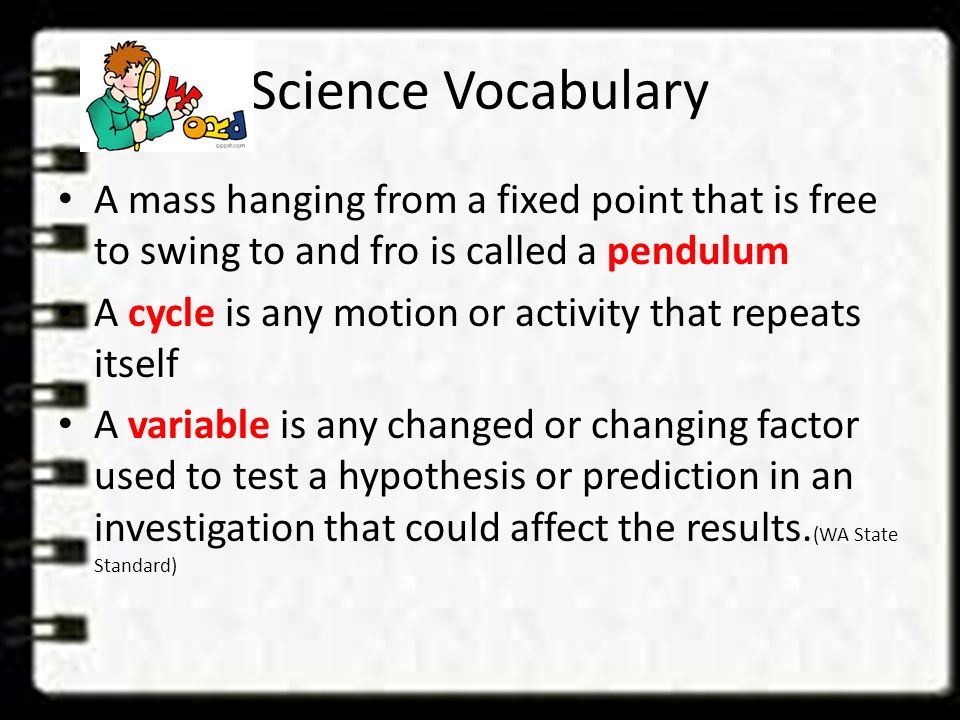 WORD

Science Vocabulary

• A mass hanging from a fixed point that is free to swing to and fro is called a pendulum

• A cycle is any motion or activity that repeats itself

• A variable is any changed or changing factor used to test a hypothesis or prediction in an investigation that could affect the results.(WA State Standard)